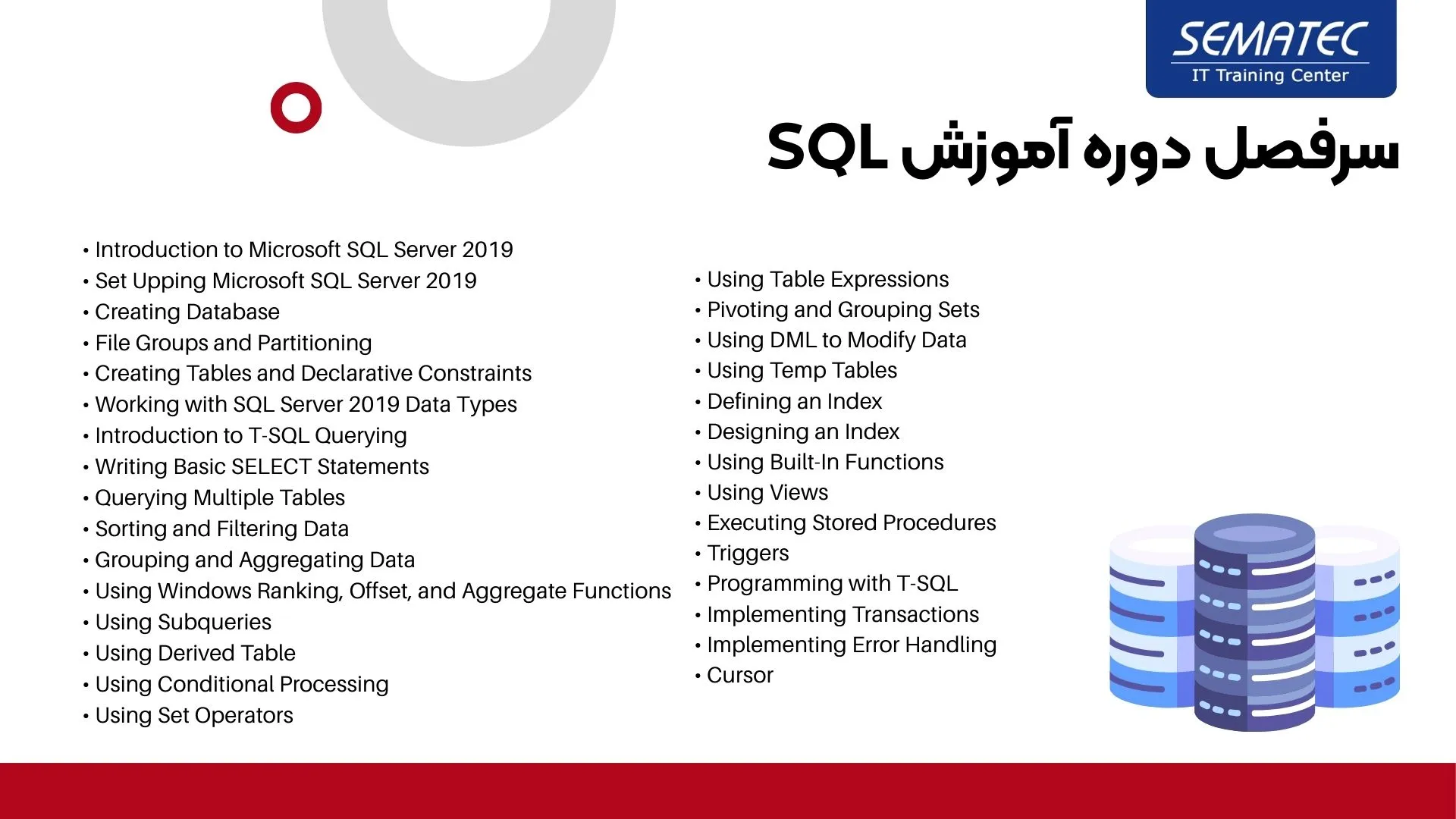 SEMATEC
IT Training Center

سرفصل دوره آموزش SQL

• Introduction to Microsoft SQL Server 2019
• Set Upping Microsoft SQL Server 2019
• Creating Database
• File Groups and Partitioning
• Creating Tables and Declarative Constraints
• Working with SQL Server 2019 Data Types
• Introduction to T-SQL Querying
• Writing Basic SELECT Statements
• Querying Multiple Tables
• Sorting and Filtering Data
• Grouping and Aggregating Data
• Using Windows Ranking, Offset, and Aggregate Functions
• Using Subqueries
• Using Derived Table
• Using Conditional Processing
• Using Set Operators

• Using Table Expressions
• Pivoting and Grouping Sets
• Using DML to Modify Data
• Using Temp Tables
• Defining an Index
• Designing an Index
• Using Built-In Functions
• Using Views
• Executing Stored Procedures
• Triggers
• Programming with T-SQL
• Implementing Transactions
• Implementing Error Handling
• Cursor